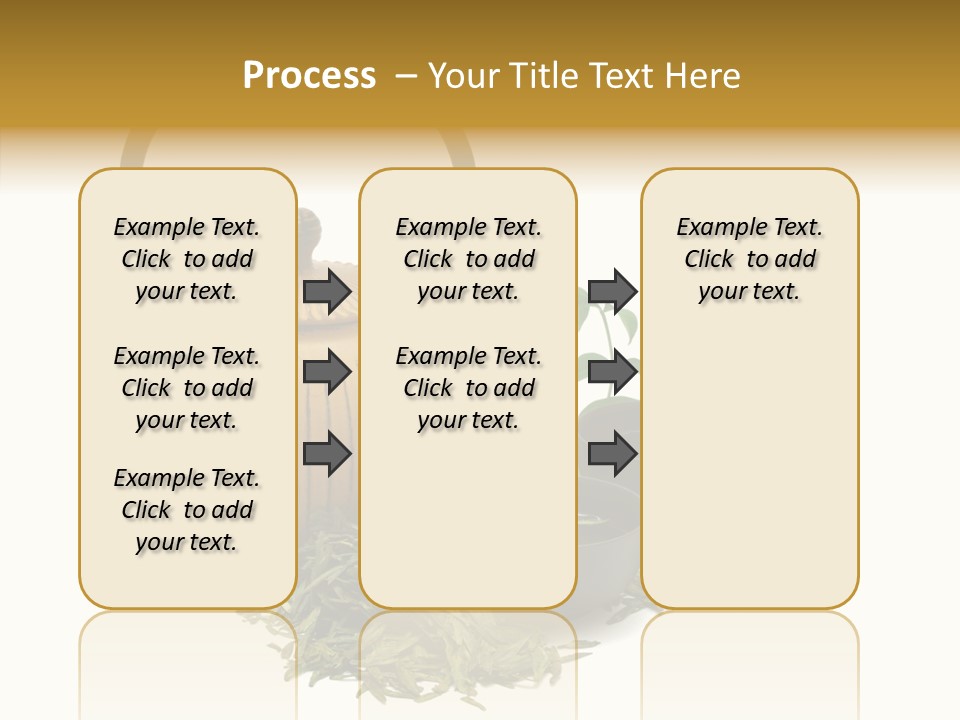 Process – Your Title Text Here

Example Text. Click to add your text.

Example Text. Click to add your text.

Example Text. Click to add your text.

Example Text. Click to add your text.

Example Text. Click to add your text.

Example Text. Click to add your text.